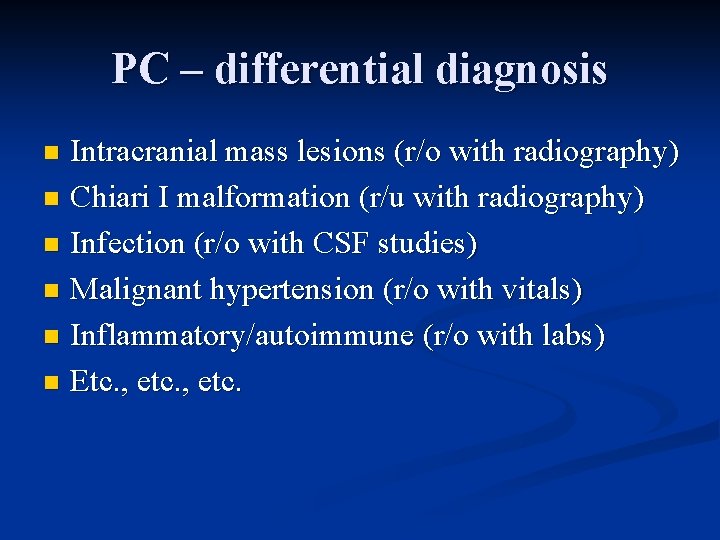 PC – differential diagnosis

- Intracranial mass lesions (r/o with radiography)
- Chiari I malformation (r/u with radiography)
- Infection (r/o with CSF studies)
- Malignant hypertension (r/o with vitals)
- Inflammatory/autoimmune (r/o with labs)
- Etc., etc., etc.